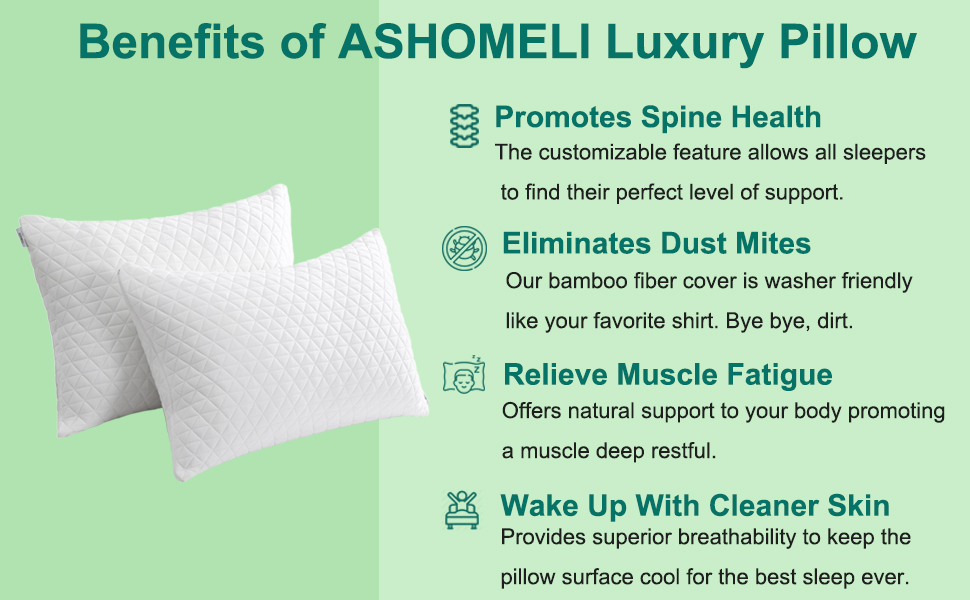 Benefits of ASHOMELI Luxury Pillow

Promotes Spine Health
The customizable feature allows all sleepers to find their perfect level of support.

Eliminates Dust Mites
Our bamboo fiber cover is washer friendly like your favorite shirt. Bye bye, dirt.

Relieve Muscle Fatigue
Offers natural support to your body promoting a muscle deep restful.

Wake Up With Cleaner Skin
Provides superior breathability to keep the pillow surface cool for the best sleep ever.